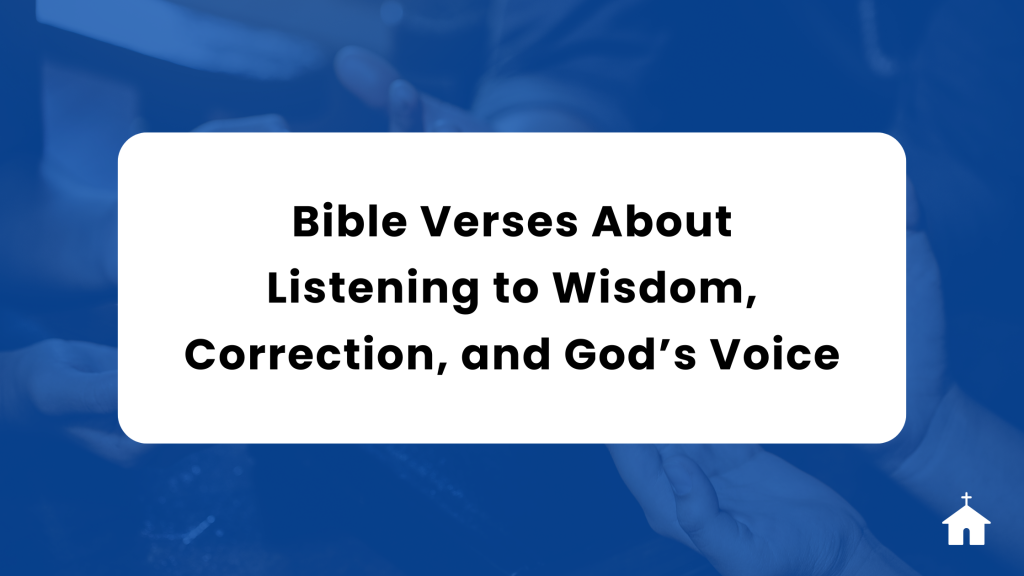 Bible Verses About Listening to Wisdom, Correction, and God’s Voice